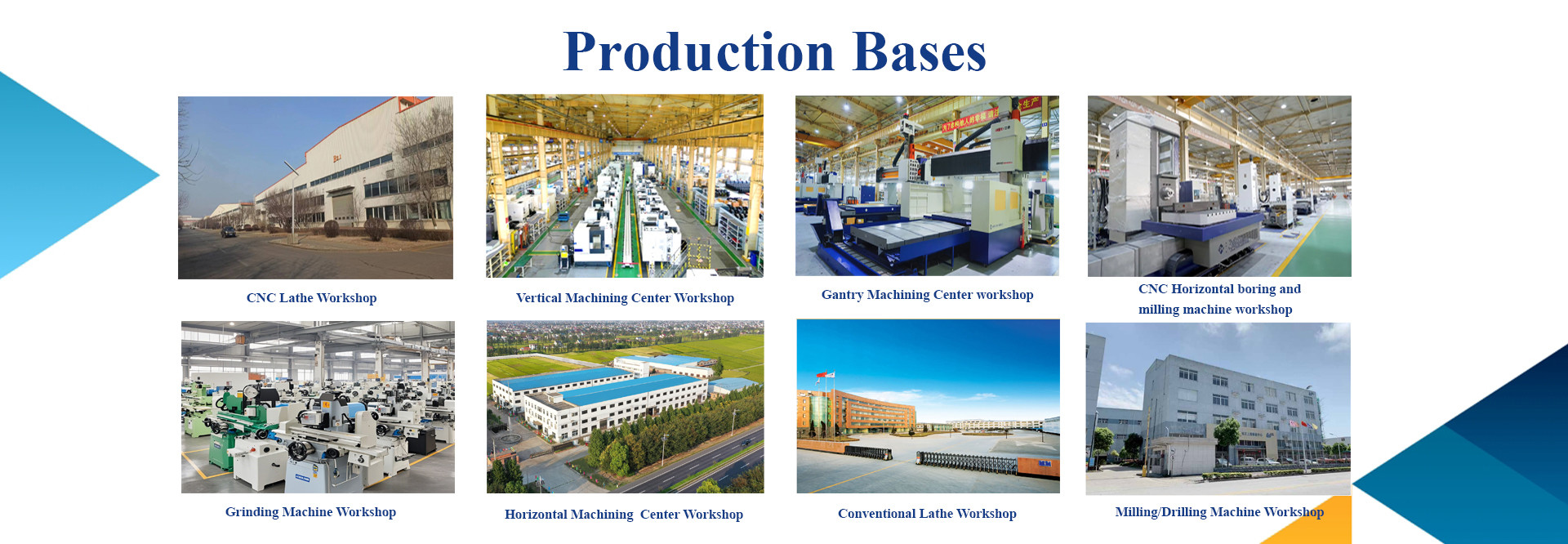 Production Bases

CNC Lathe Workshop

Vertical Machining Center Workshop

Gantry Machining Center workshop

CNC Horizontal boring and milling machine workshop

Grinding Machine Workshop

Horizontal Machining Center Workshop

Conventional Lathe Workshop

Milling/Drilling Machine Workshop